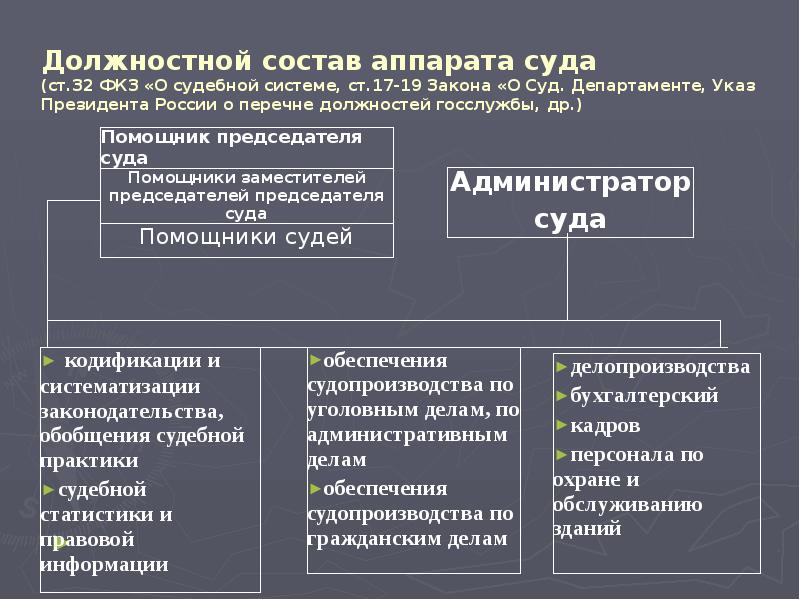 Должностной состав аппарата суда
(ст.32 ФКЗ «О судебной системе, ст.17-19 Закона «О Суд. Департаменте, Указ Президента России о перечне должностей госслужбы, др.)

Помощник председателя суда

Помощники заместителей председателей председателя суда

Помощники судей

Администратор суда

► кодификации и систематизации законодательства, обобщения судебной практики
►судебной статистики и правовой информации

►обеспечения судопроизводства по уголовным делам, по административным делам
►обеспечения судопроизводства по гражданским делам

►делопроизводства
►бухгалтерский
►кадров
►персонала по охране и обслуживанию зданий